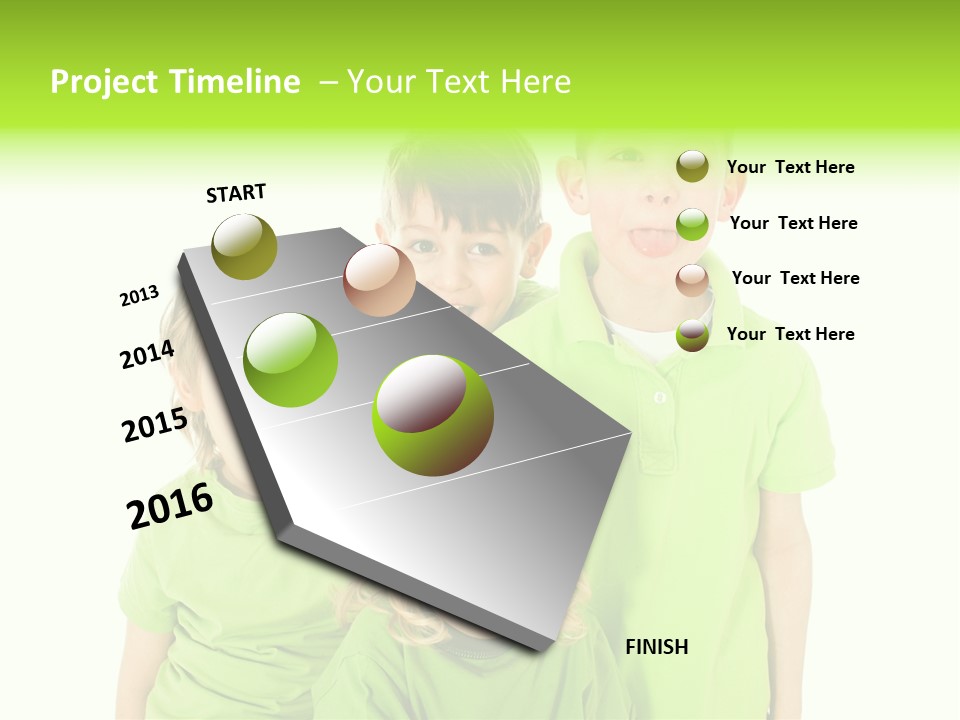 Project Timeline – Your Text Here

START

2013

2014

2015

2016

FINISH

Your Text Here

Your Text Here

Your Text Here

Your Text Here